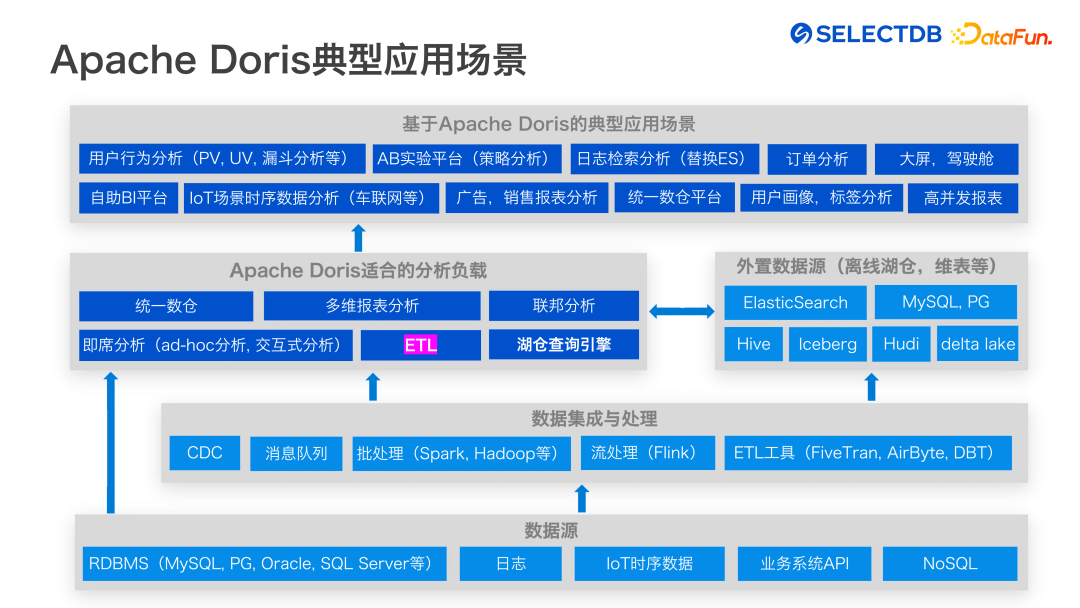 SELECTDB DataFun.

Apache Doris典型应用场景

基于Apache Doris的典型应用场景

用户行为分析（PV, UV, 漏斗分析等）
AB实验平台（策略分析）
日志检索分析（替换ES）
订单分析
大屏，驾驶舱
自助BI平台
IoT场景时序数据分析（车联网等）
广告，销售报表分析
统一数仓平台
用户画像，标签分析
高并发报表

Apache Doris适合的分析负载

统一数仓
多维报表分析
联邦分析
即席分析（ad-hoc分析, 交互式分析）
ETL
湖仓查询引擎

外置数据源（离线湖仓，维表等）

ElasticSearch
MySQL, PG
Hive
Iceberg
Hudi
delta lake

数据集成与处理

CDC
消息队列
批处理（Spark, Hadoop等）
流处理（Flink）
ETL工具（FiveTran, AirByte, DBT）

数据源

RDBMS（MySQL, PG, Oracle, SQL Server等）
日志
IoT时序数据
业务系统API
NoSQL